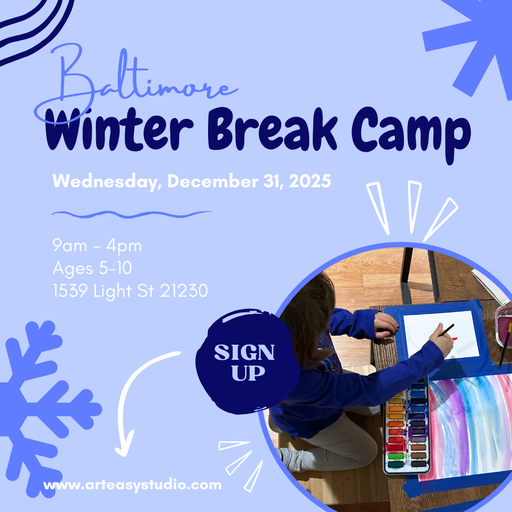 Baltimore
Winter Break Camp

Wednesday, December 31, 2025

9am - 4pm
Ages 5-10
1539 Light St 21230

SIGN UP

www.arteasystudio.com